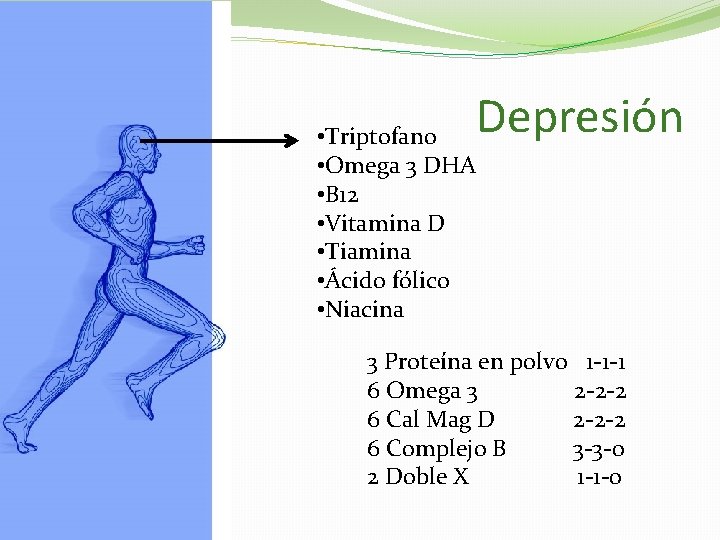 Depresión

•Triptofano
•Omega 3 DHA
•B12
•Vitamina D
•Tiamina
•Ácido fólico
•Niacina

3 Proteína en polvo 1-1-1
6 Omega 3 2-2-2
6 Cal Mag D 2-2-2
6 Complejo B 3-3-0
2 Doble X 1-1-0